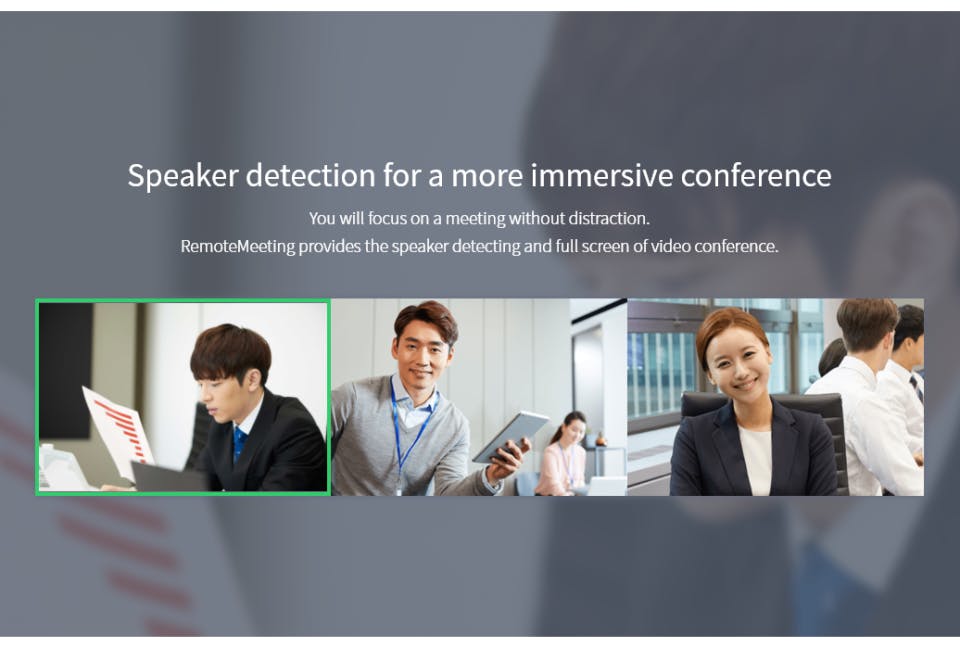 Speaker detection for a more immersive conference

You will focus on a meeting without distraction.
RemoteMeeting provides the speaker detecting and full screen of video conference.